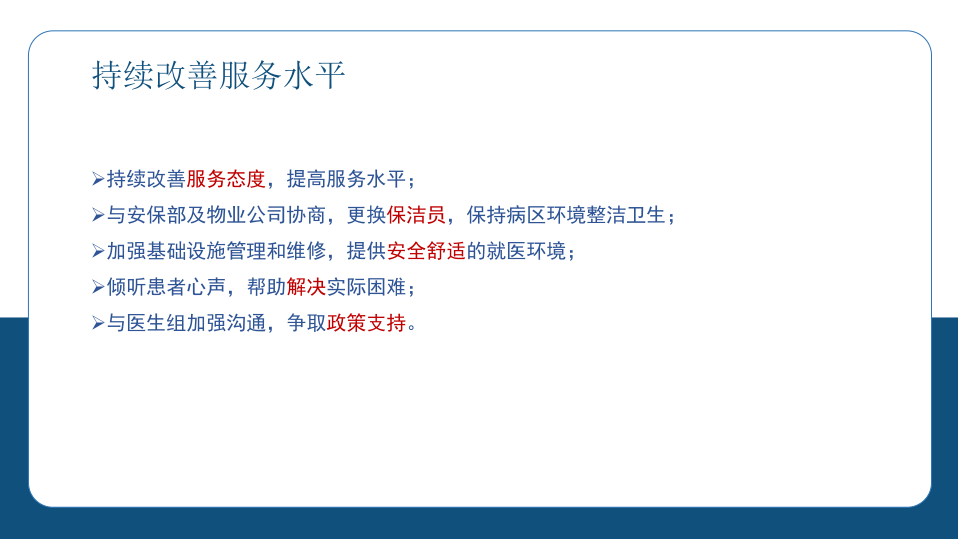 持续改善服务水平

➢持续改善服务态度，提高服务水平；

➢与安保部及物业公司协商，更换保洁员，保持病区环境整洁卫生；

➢加强基础设施管理和维修，提供安全舒适的就医环境；

➢倾听患者心声，帮助解决实际困难；

➢与医生组加强沟通，争取政策支持。